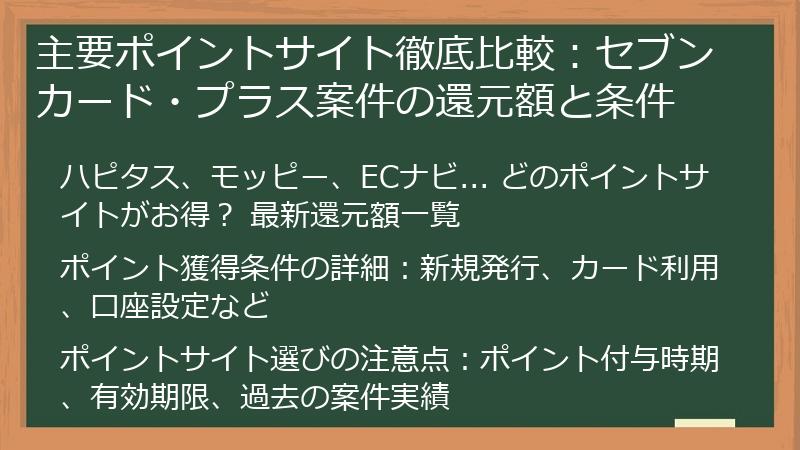 主要ポイントサイト徹底比較：セブンカード・プラス案件の還元額と条件

ハピタス、モッピー、ECナビ… どのポイントサイトがお得？ 最新還元額一覧

ポイント獲得条件の詳細：新規発行、カード利用、口座設定など

ポイントサイト選びの注意点：ポイント付与時期、有効期限、過去の案件実績